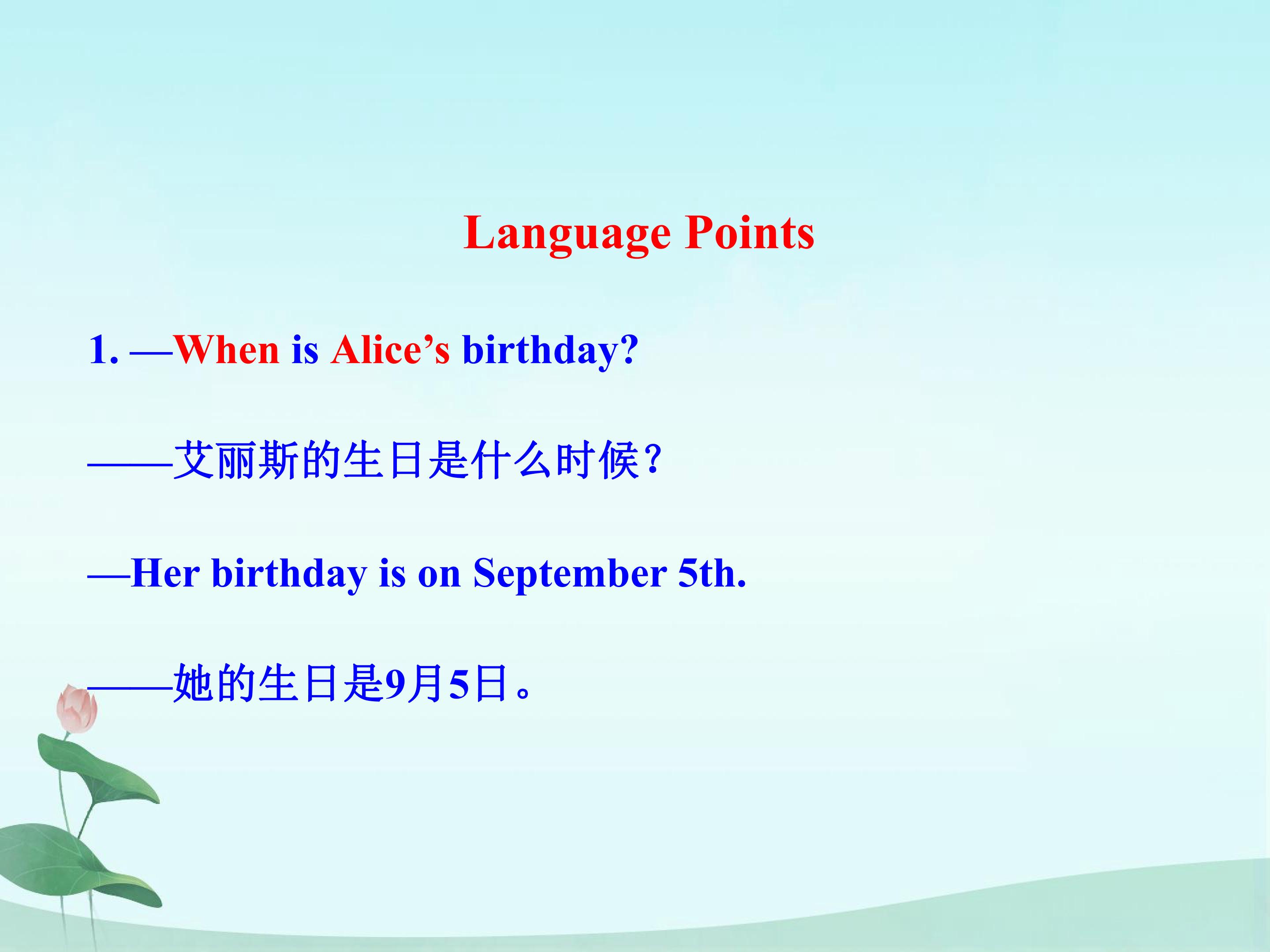 Language Points

1. —When is Alice’s birthday?

——艾丽斯的生日是什么时候？

—Her birthday is on September 5th.

——她的生日是9月5日。